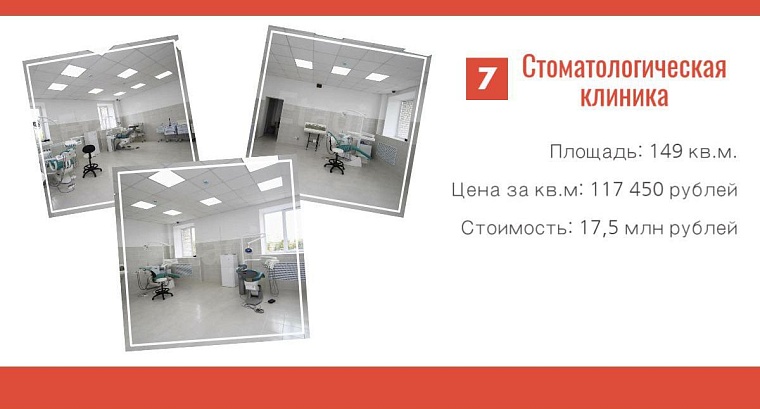 7 Стоматологическая клиника

Площадь: 149 кв.м.

Цена за кв.м: 117 450 рублей

Стоимость: 17,5 млн рублей